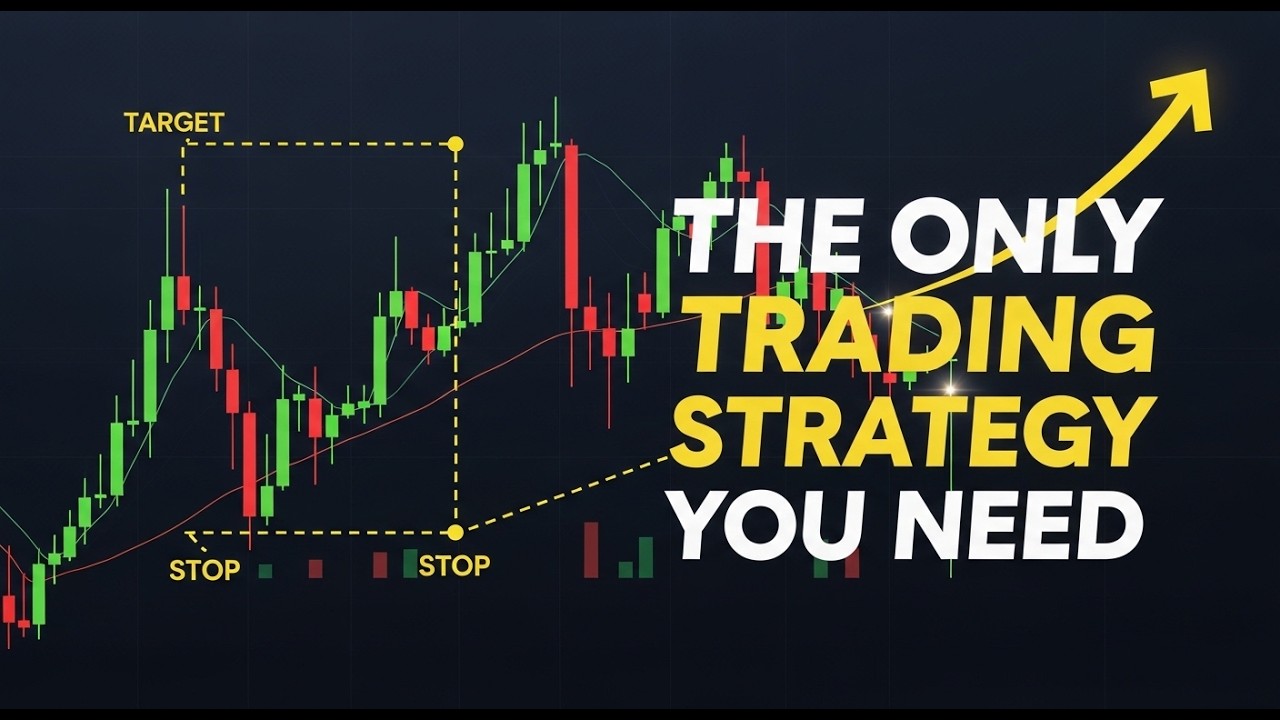 TARGET

STOP

STOP

THE ONLY TRADING STRATEGY YOU NEED